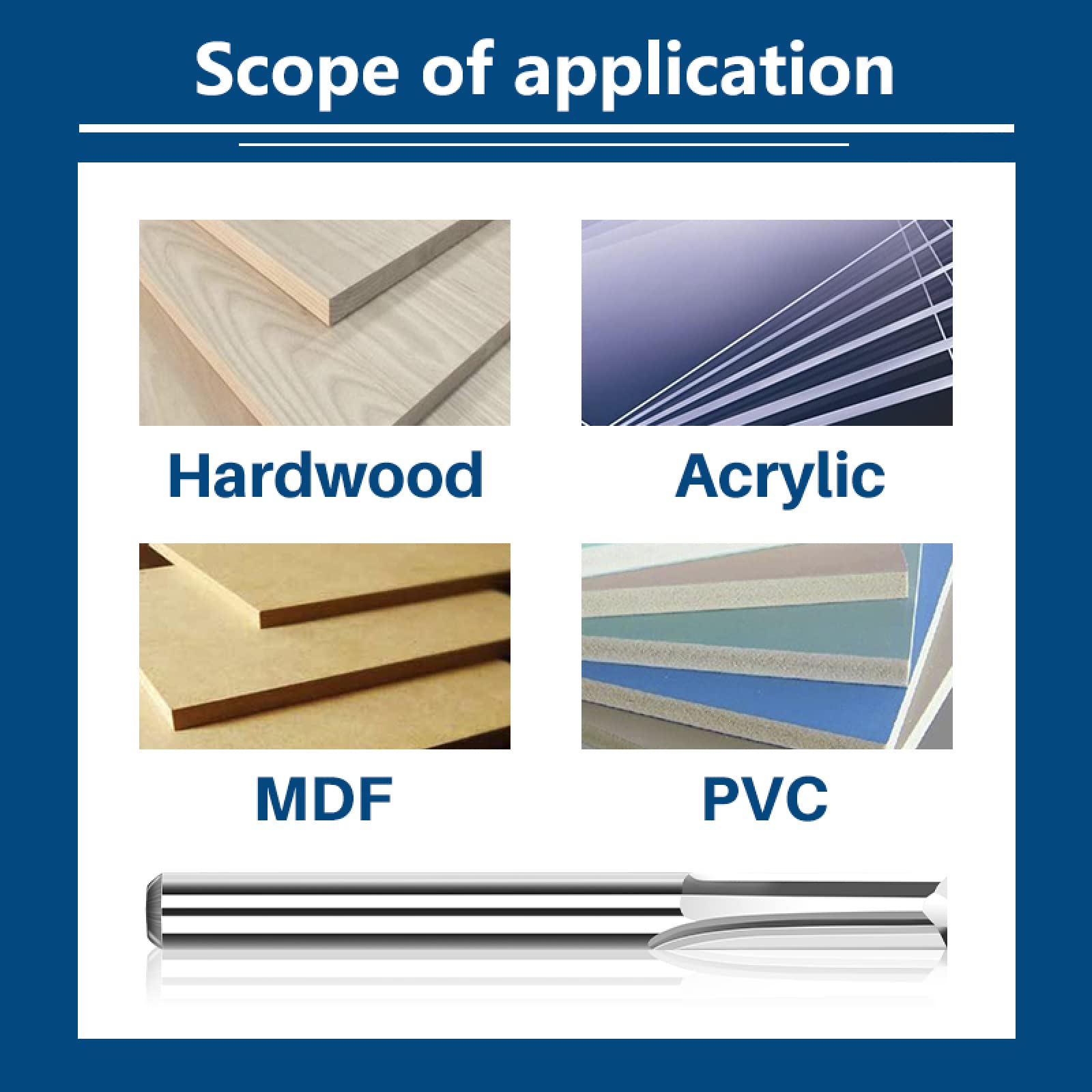 Scope of application

Hardwood

Acrylic

MDF

PVC